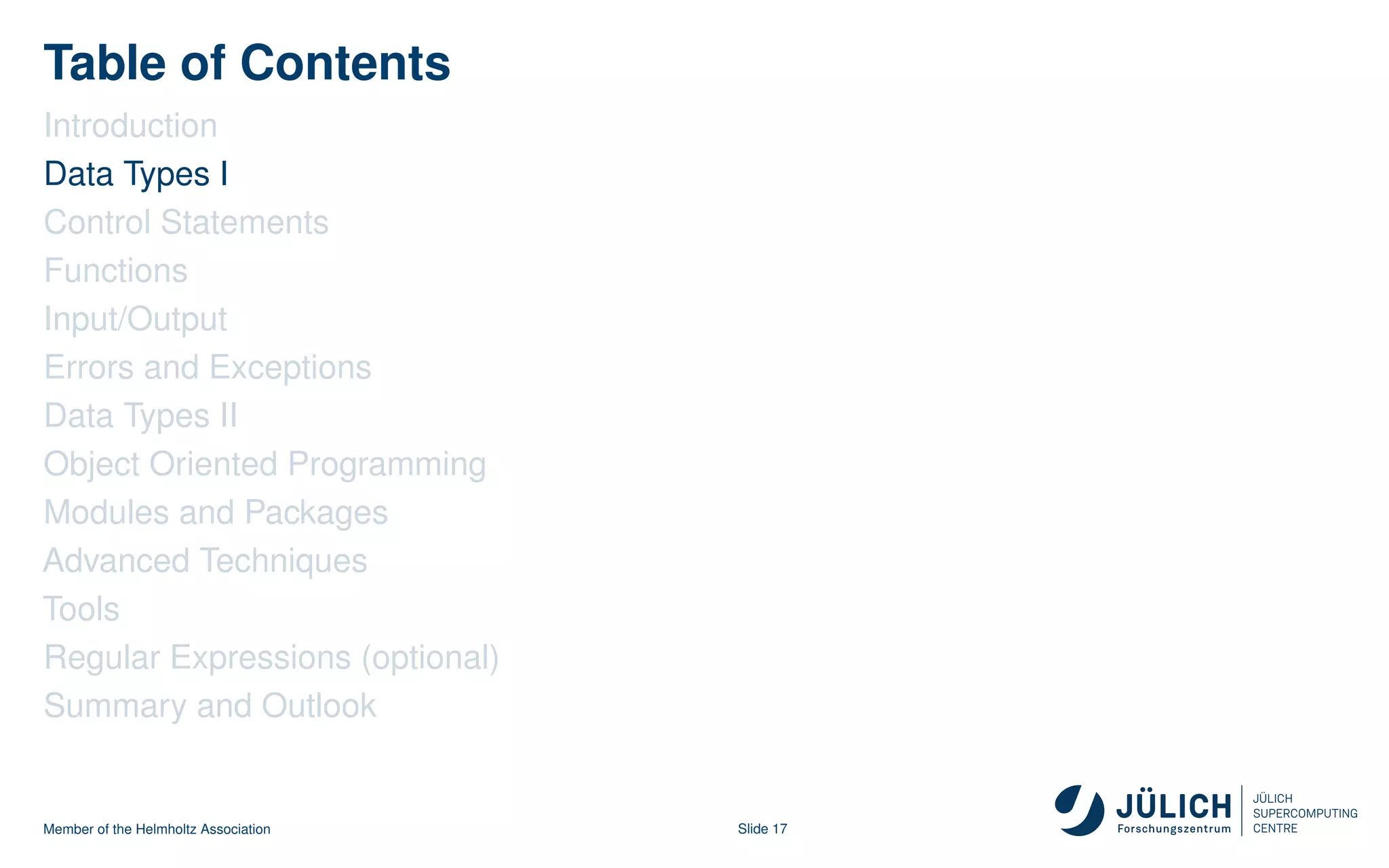 Table of Contents

Introduction
Data Types I
Control Statements
Functions
Input/Output
Errors and Exceptions
Data Types II
Object Oriented Programming
Modules and Packages
Advanced Techniques
Tools
Regular Expressions (optional)
Summary and Outlook

Member of the Helmholtz Association

Slide 17

JÜLICH Forschungszentrum

JÜLICH SUPERCOMPUTING CENTRE